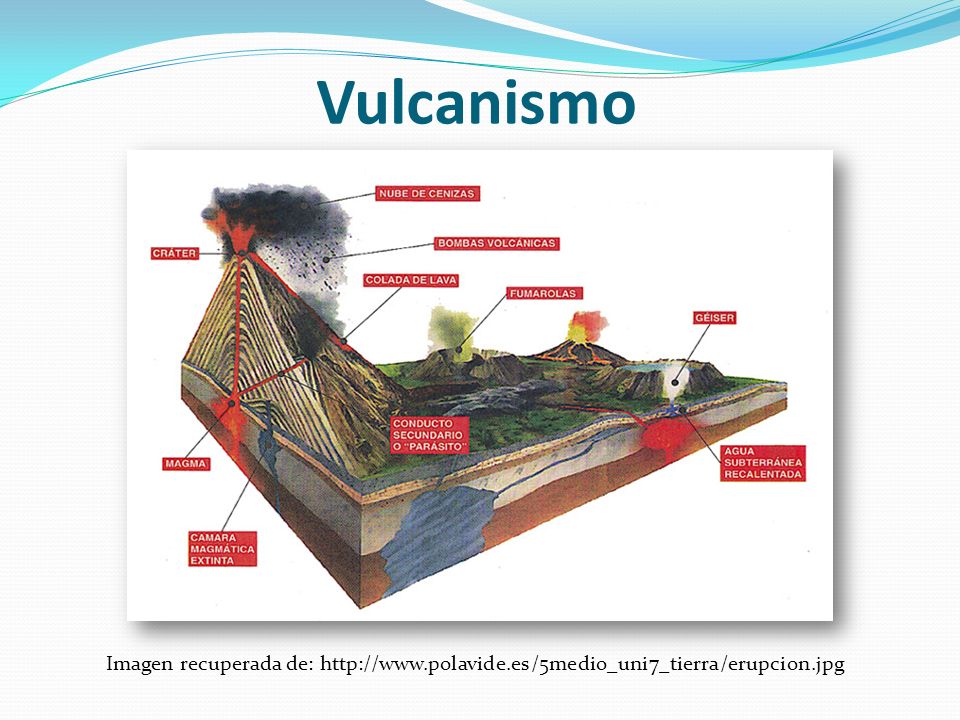 Vulcanismo

NUBE DE CENIZAS

CRÁTER

BOMBAS VOLCÁNICAS

COLADA DE LAVA

FUMAROLAS

GÉISER

CONDUCTO SECUNDARIO O "PARÁSITO"

MAGMA

AGUA SUBTERRÁNEA RECALENTADA

CAMARA MAGMÁTICA EXTINTA

Imagen recuperada de: http://www.polavide.es/5medio_uni7_tierra/erupcion.jpg